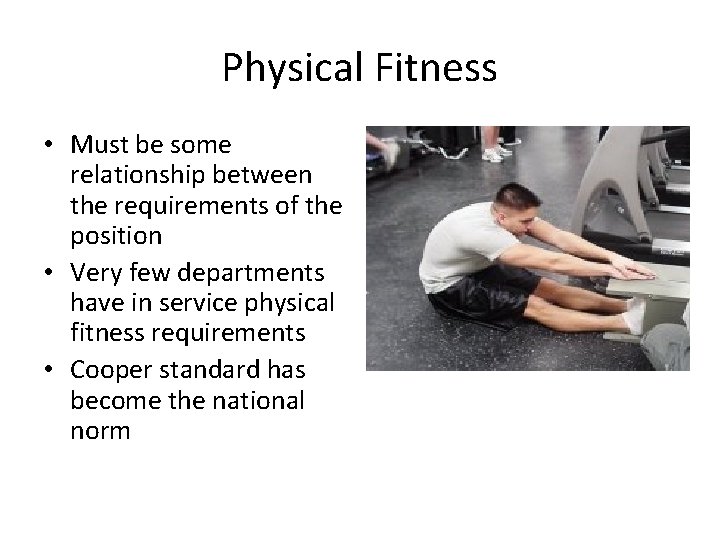 Physical Fitness

• Must be some relationship between the requirements of the position
• Very few departments have in service physical fitness requirements
• Cooper standard has become the national norm